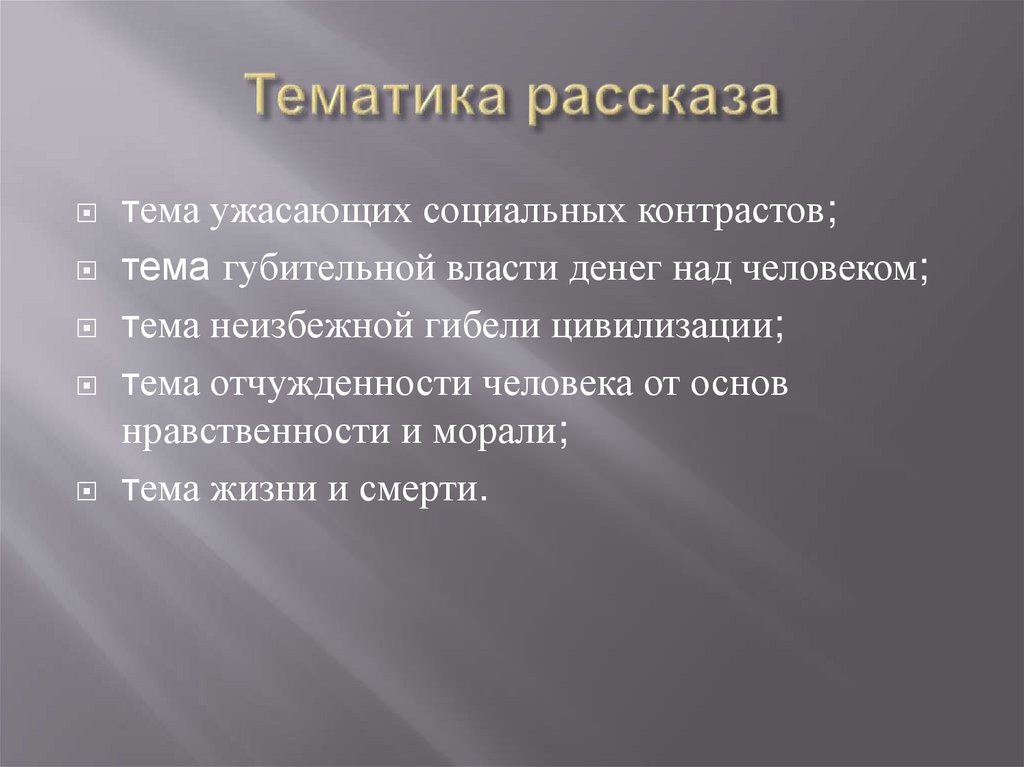 Тематика рассказа

тема ужасающих социальных контрастов;

тема губительной власти денег над человеком;

тема неизбежной гибели цивилизации;

тема отчужденности человека от основ нравственности и морали;

тема жизни и смерти.